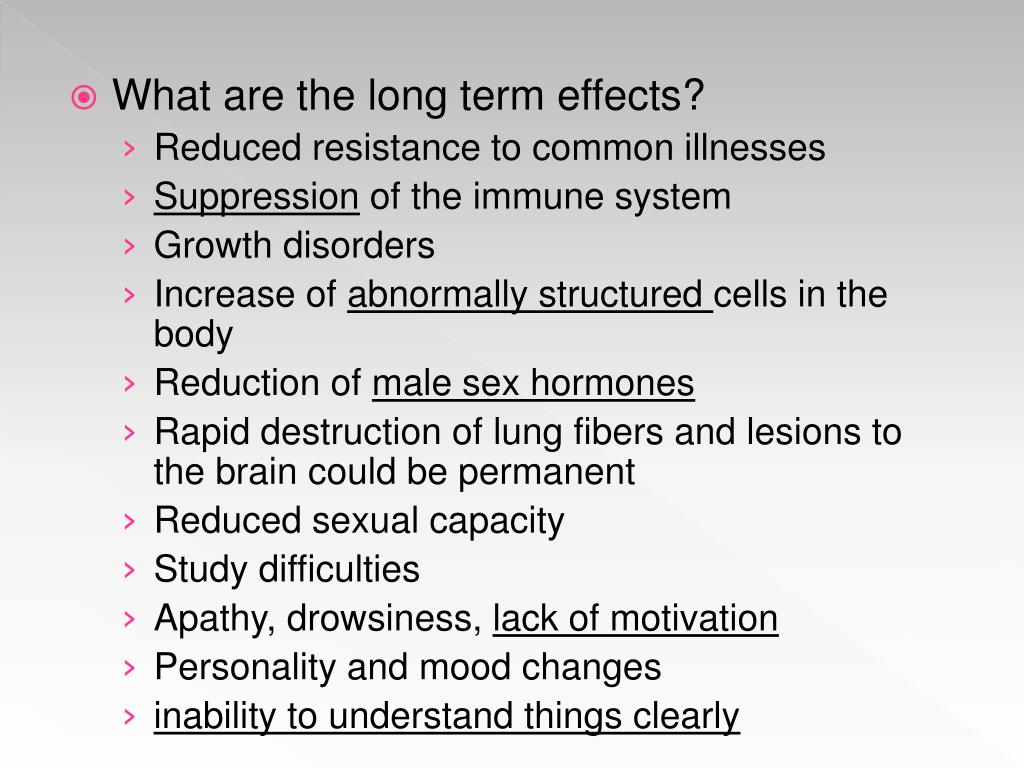 What are the long term effects?

› Reduced resistance to common illnesses
› Suppression of the immune system
› Growth disorders
› Increase of abnormally structured cells in the body
› Reduction of male sex hormones
› Rapid destruction of lung fibers and lesions to the brain could be permanent
› Reduced sexual capacity
› Study difficulties
› Apathy, drowsiness, lack of motivation
› Personality and mood changes
› inability to understand things clearly